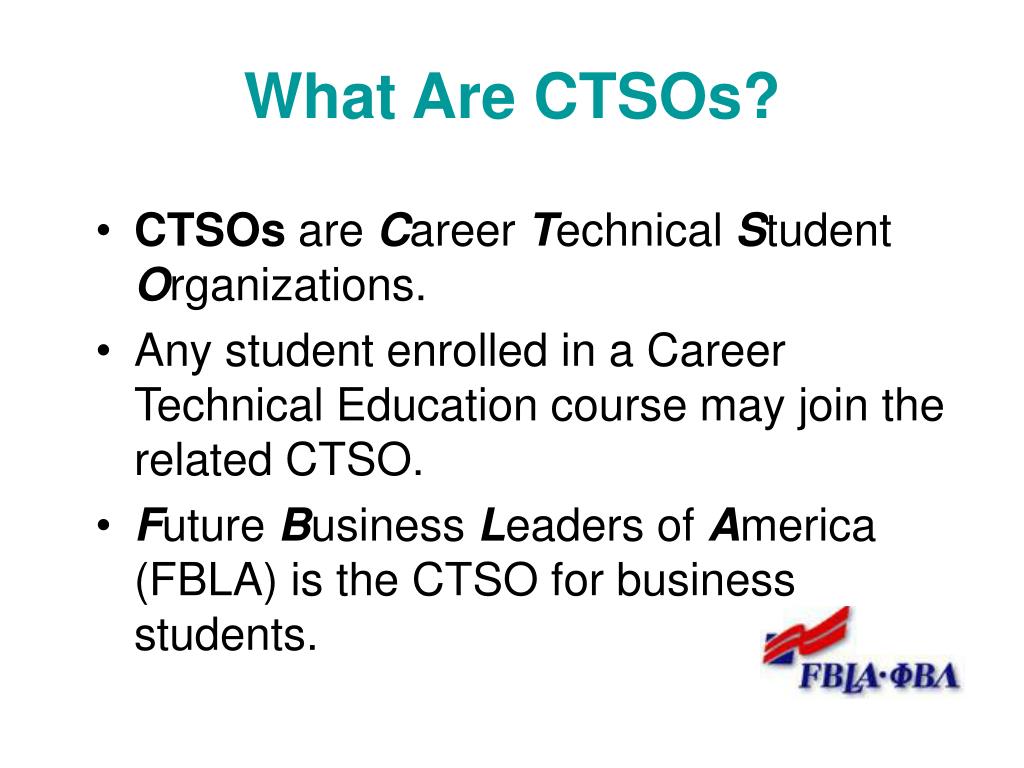 What Are CTSOs?

• CTSOs are Career Technical Student Organizations.

• Any student enrolled in a Career Technical Education course may join the related CTSO.

• Future Business Leaders of America (FBLA) is the CTSO for business students.

FBLA·ΦΒΛ